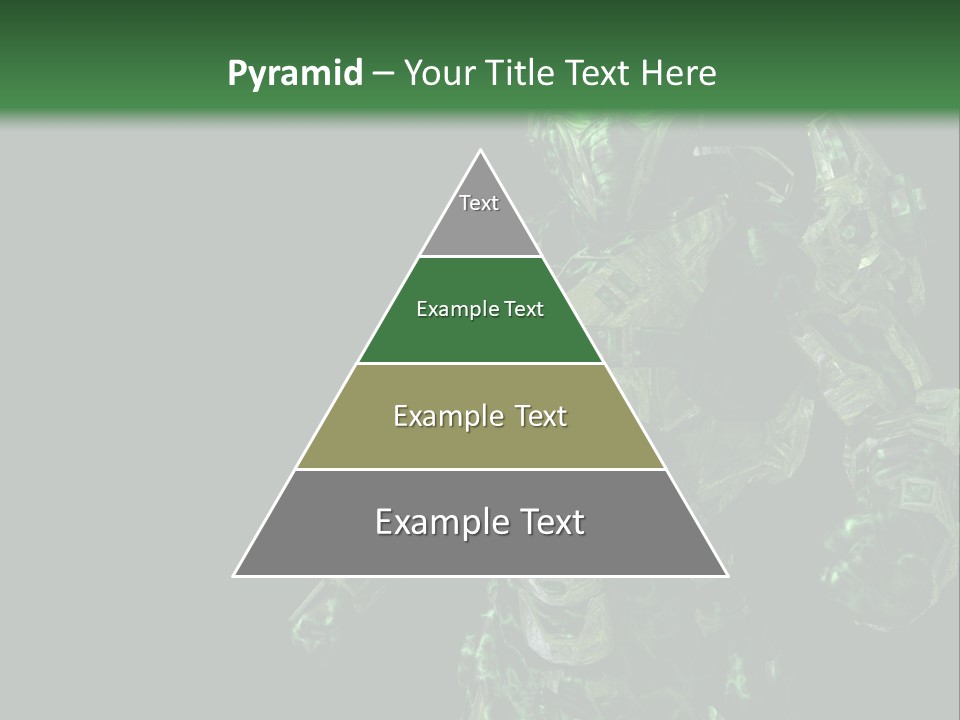 Pyramid – Your Title Text Here

Text

Example Text

Example Text

Example Text